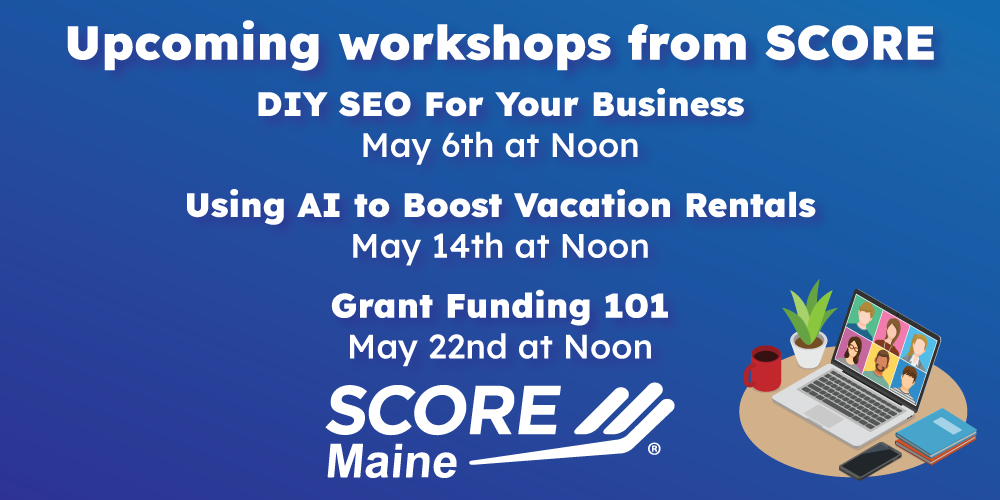 Upcoming workshops from SCORE

DIY SEO For Your Business
May 6th at Noon

Using AI to Boost Vacation Rentals
May 14th at Noon

Grant Funding 101
May 22nd at Noon

SCORE
Maine ®